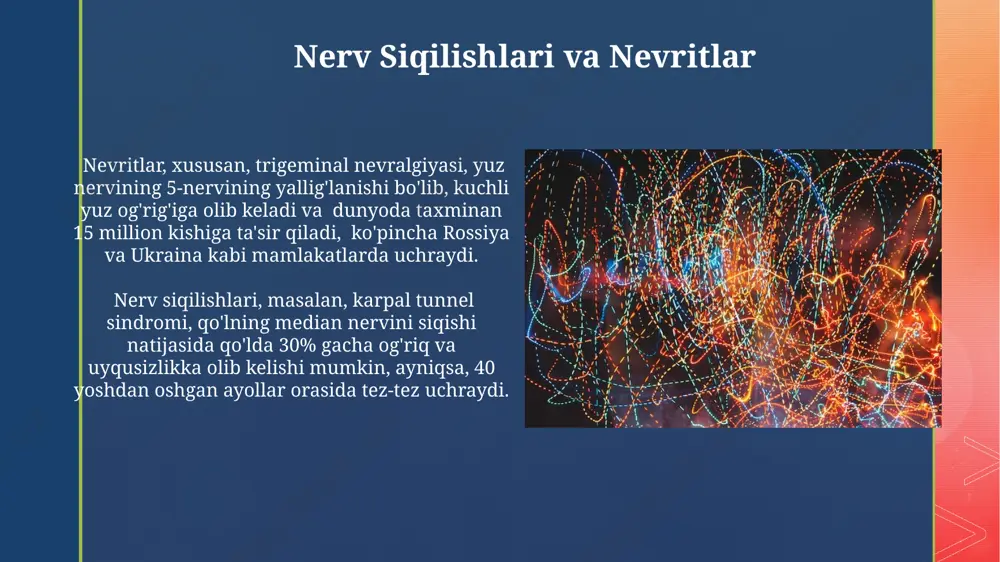 Nerv Siqilishlari va Nevritlar

Nevritlar, xususan, trigeminal nevralgiyasi, yuz nervining 5-nervining yallig'lanishi bo'lib, kuchli yuz og'rig'iga olib keladi va dunyoda taxminan 15 million kishiga ta'sir qiladi, ko'pincha Rossiya va Ukraina kabi mamlakatlarda uchraydi.

Nerv siqilishlari, masalan, karpal tunnel sindromi, qo'lning median nervini siqishi natijasida qo'lda 30% gacha og'riq va uyqusizlikka olib kelishi mumkin, ayniqsa, 40 yoshdan oshgan ayollar orasida tez-tez uchraydi.